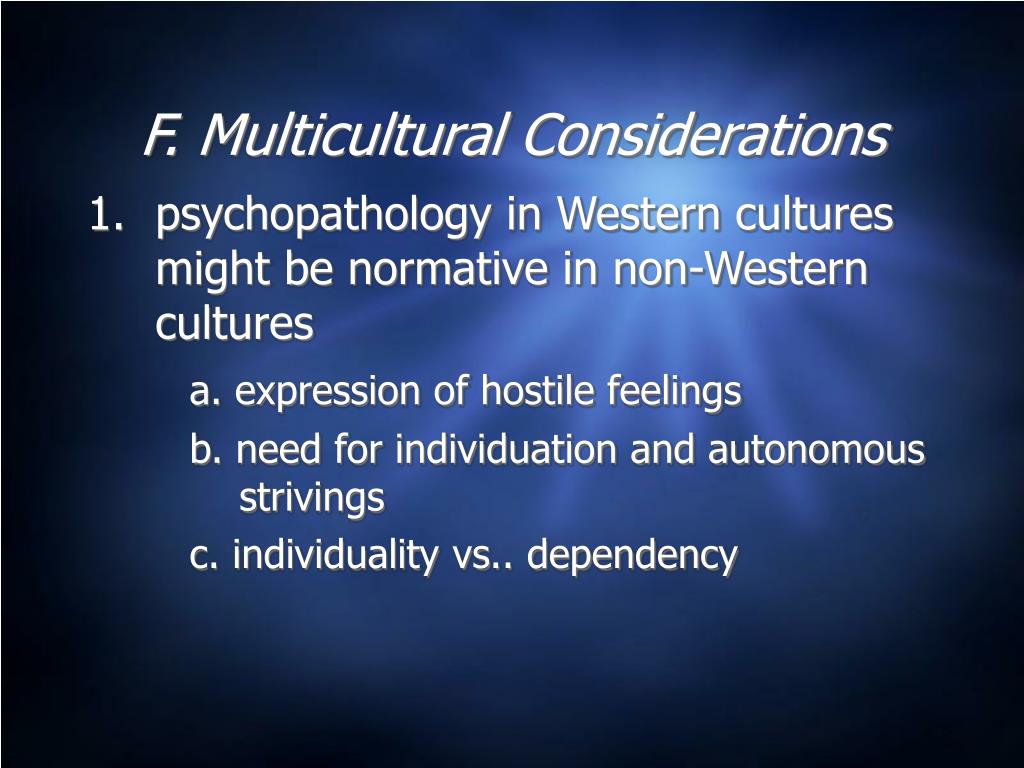 F. Multicultural Considerations

1. psychopathology in Western cultures might be normative in non-Western cultures

a. expression of hostile feelings

b. need for individuation and autonomous strivings

c. individuality vs.. dependency